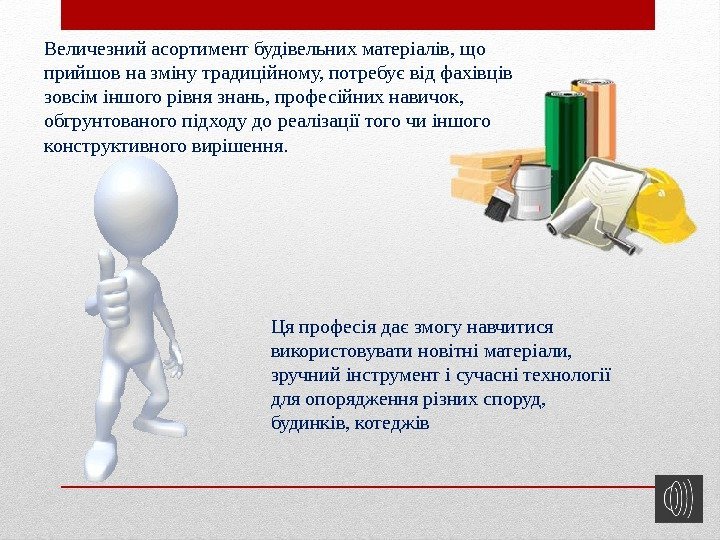 Величезний асортимент будівельних матеріалів, що прийшов на зміну традиційному, потребує від фахівців зовсім іншого рівня знань, професійних навичок, обгрунтованого підходу до реалізації того чи іншого конструктивного вирішення.

Ця професія дає змогу навчитися використовувати новітні матеріали, зручний інструмент і сучасні технології для опорядження різних споруд, будинків, котеджів